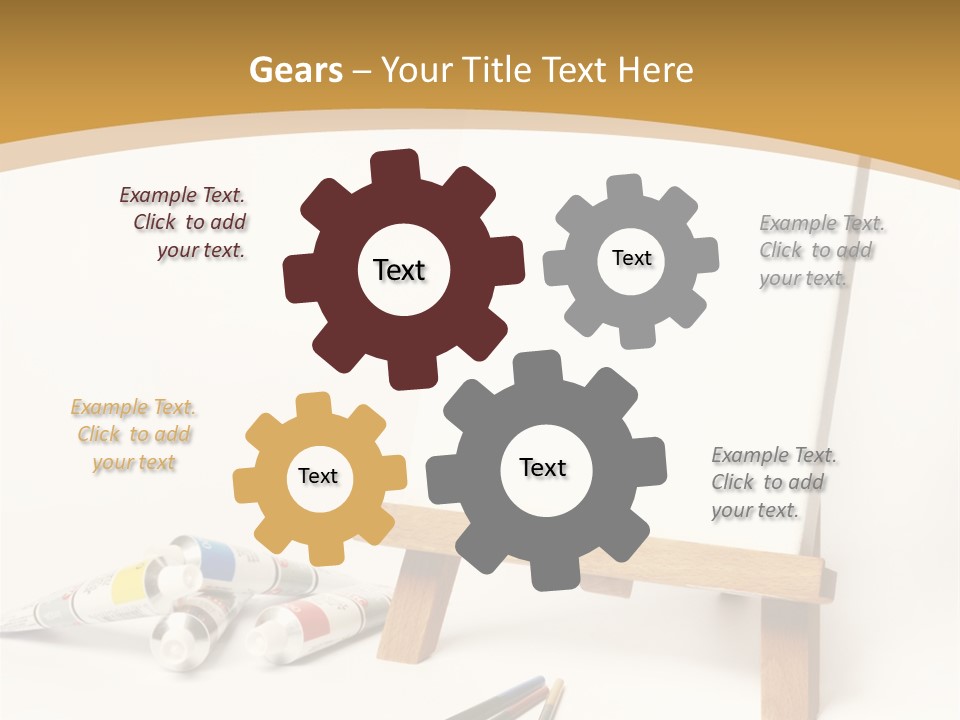 Gears – Your Title Text Here

Example Text. Click to add your text.

Text

Text

Example Text. Click to add your text.

Example Text. Click to add your text

Text

Text

Example Text. Click to add your text.